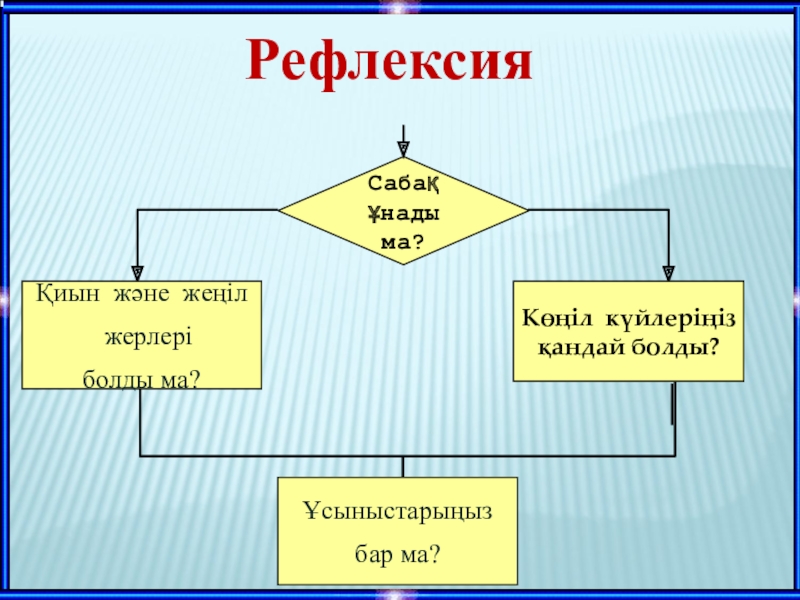 Рефлексия

Сабақ ұнады ма?

Қиын және жеңіл жерлері болды ма?

Көңіл күйлеріңіз қандай болды?

Ұсыныстарыңыз бар ма?